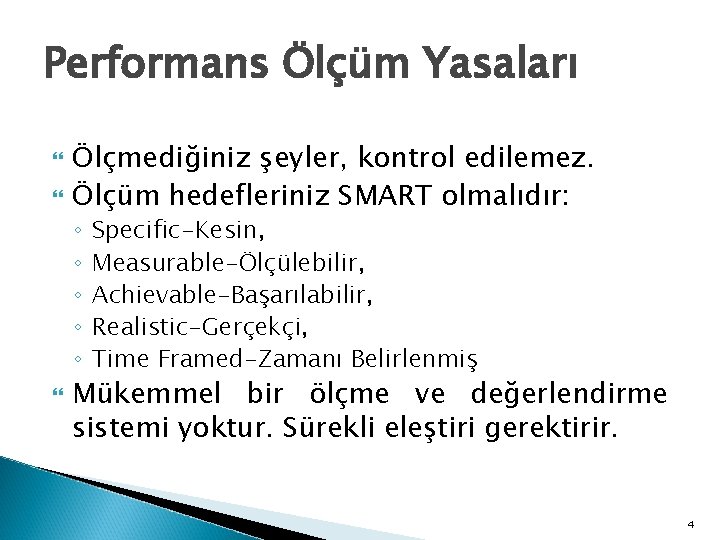 Performans Ölçüm Yasaları

Ölçmediğiniz şeyler, kontrol edilemez.

Ölçüm hedefleriniz SMART olmalıdır:

◦ Specific-Kesin,
◦ Measurable-Ölçülebilir,
◦ Achievable-Başarılabilir,
◦ Realistic-Gerçekçi,
◦ Time Framed-Zamanı Belirlenmiş

Mükemmel bir ölçme ve değerlendirme sistemi yoktur. Sürekli eleştiri gerektirir.

4